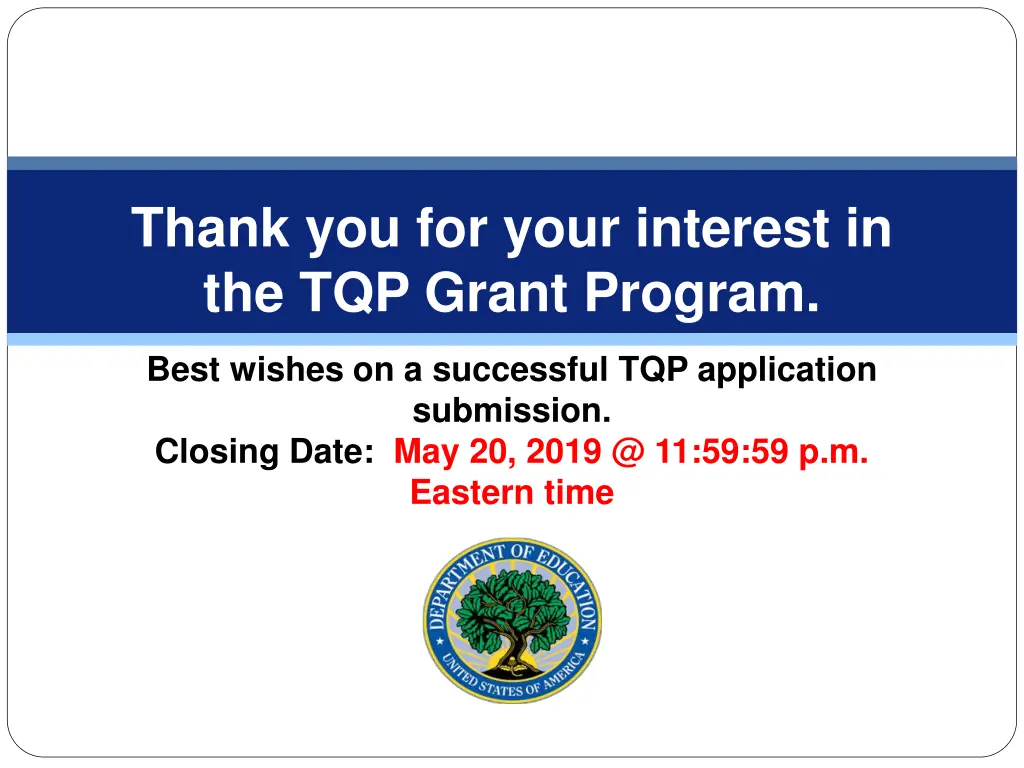 Thank you for your interest in the TQP Grant Program.

Best wishes on a successful TQP application submission.

Closing Date: May 20, 2019 @ 11:59:59 p.m. Eastern time

DEPARTMENT OF EDUCATION
UNITED STATES OF AMERICA